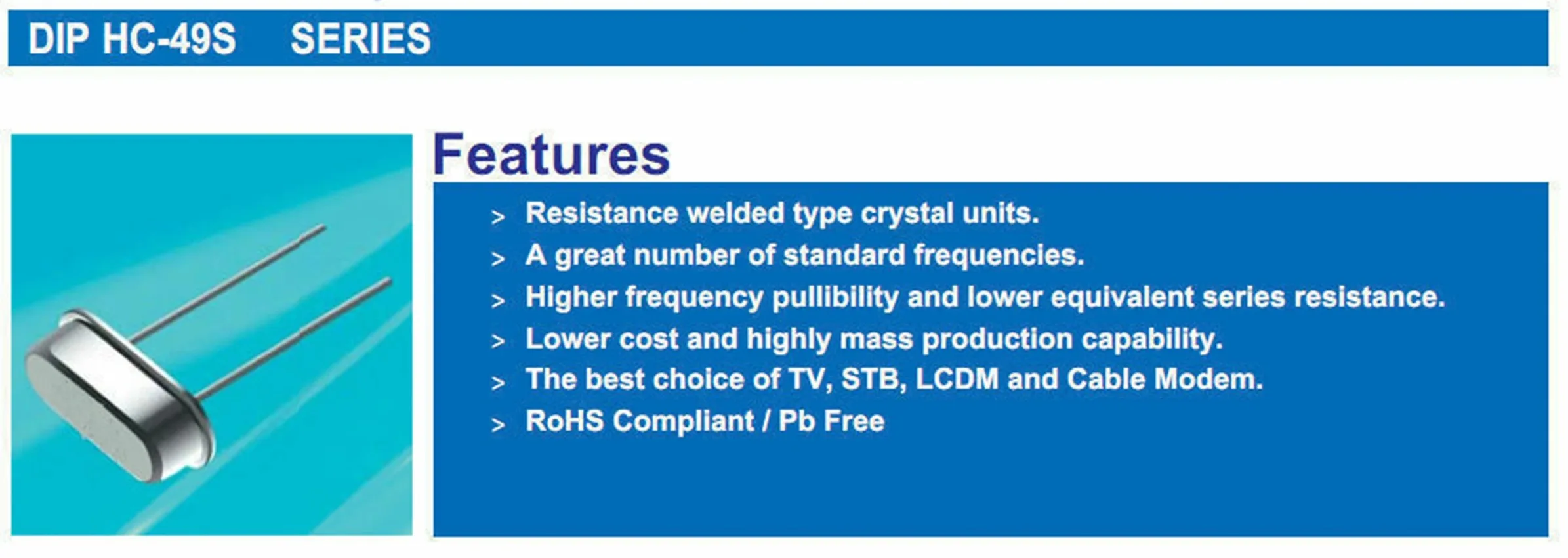 DIP HC-49S SERIES

Features

> Resistance welded type crystal units.
> A great number of standard frequencies.
> Higher frequency pullibility and lower equivalent series resistance.
> Lower cost and highly mass production capability.
> The best choice of TV, STB, LCDM and Cable Modem.
> RoHS Compliant / Pb Free